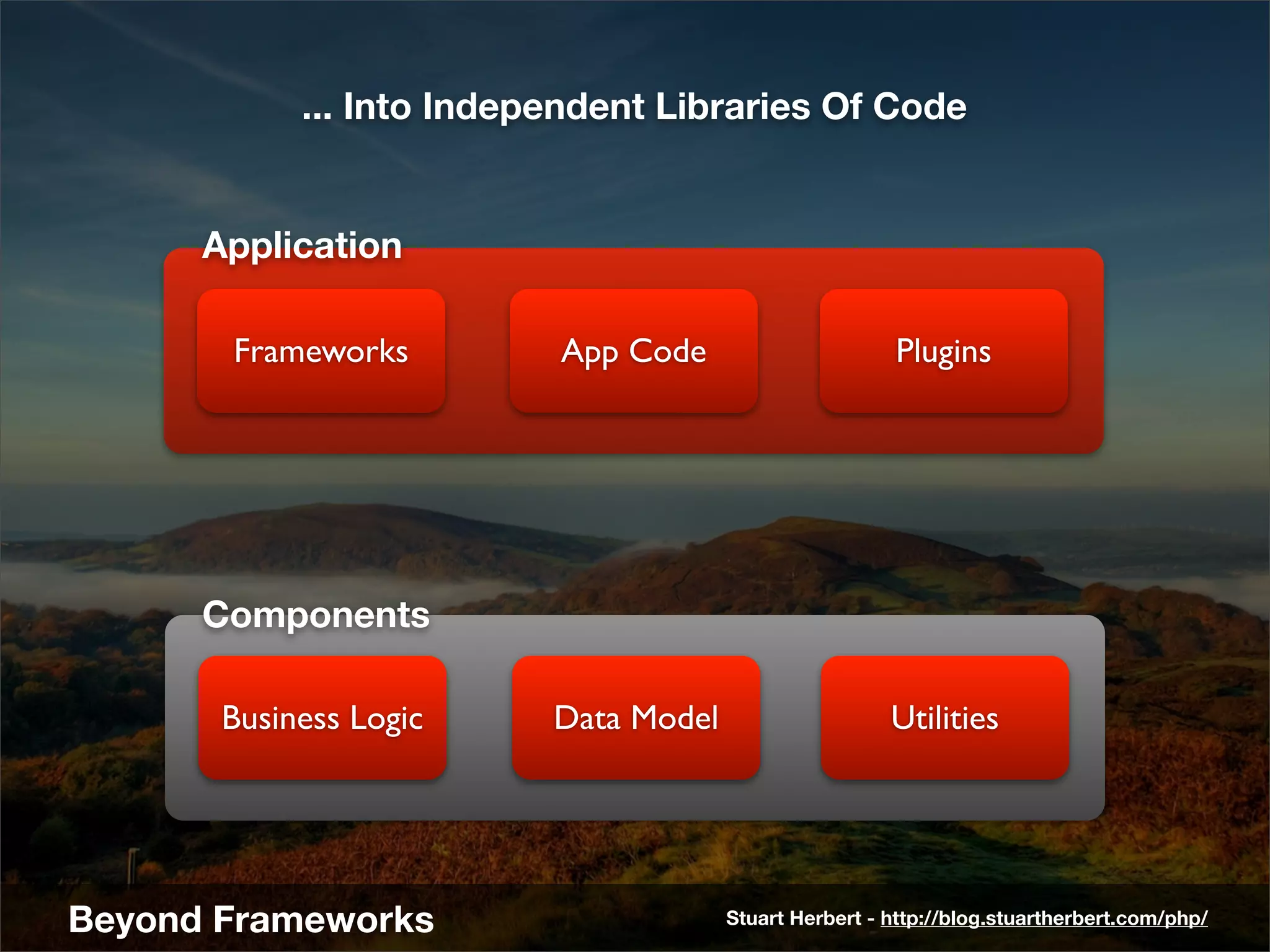 ... Into Independent Libraries Of Code

Application

Frameworks

App Code

Plugins

Components

Business Logic

Data Model

Utilities

Beyond Frameworks

Stuart Herbert - http://blog.stuartherbert.com/php/